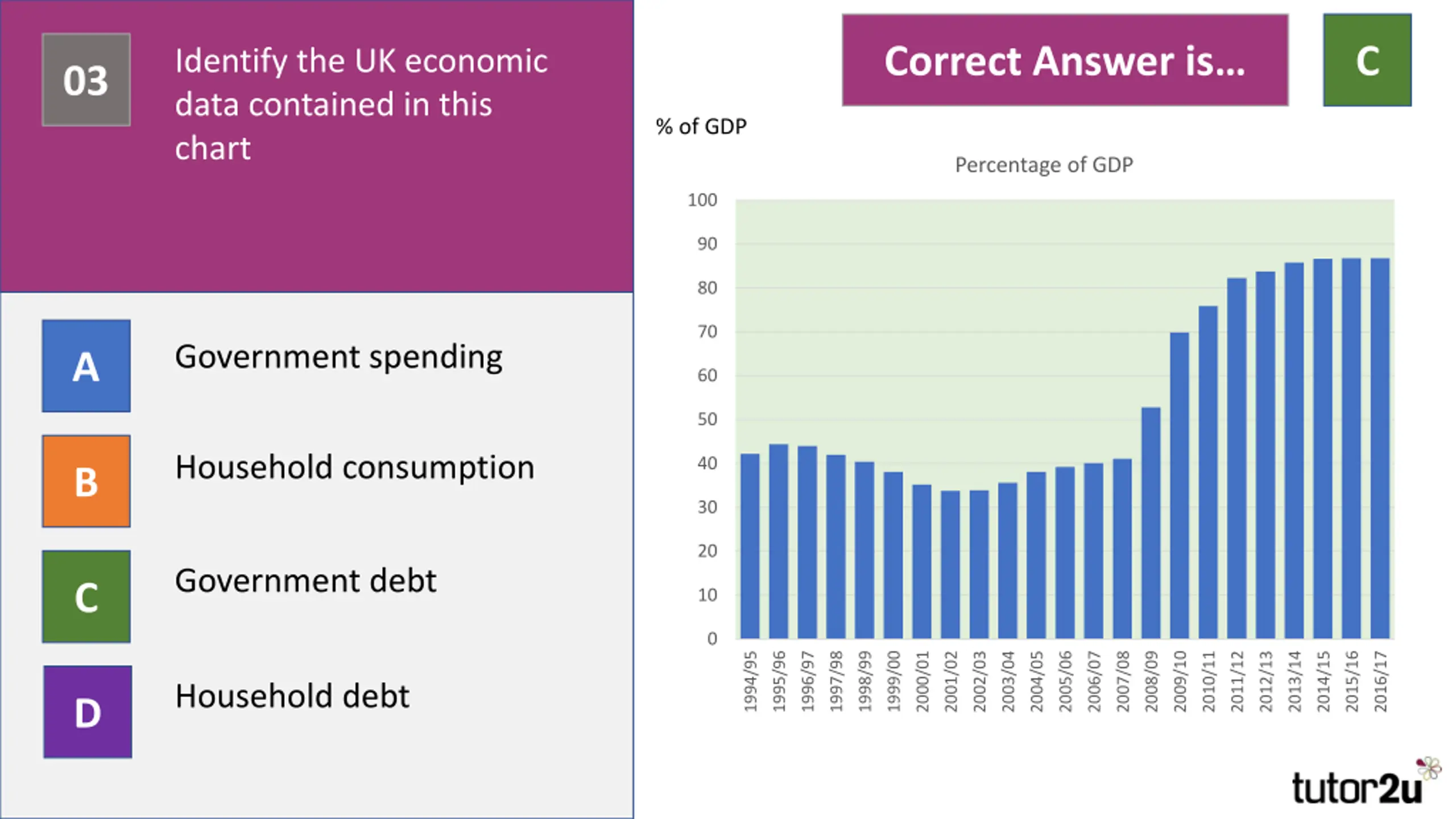 03

Identify the UK economic data contained in this chart

A Government spending

B Household consumption

C Government debt

D Household debt

Correct Answer is...

C

% of GDP

Percentage of GDP

100
90
80
70
60
50
40
30
20
10
0

1994/95
1995/96
1996/97
1997/98
1998/99
1999/00
2000/01
2001/02
2002/03
2003/04
2004/05
2005/06
2006/07
2007/08
2008/09
2009/10
2010/11
2011/12
2012/13
2013/14
2014/15
2015/16
2016/17

tutor2u